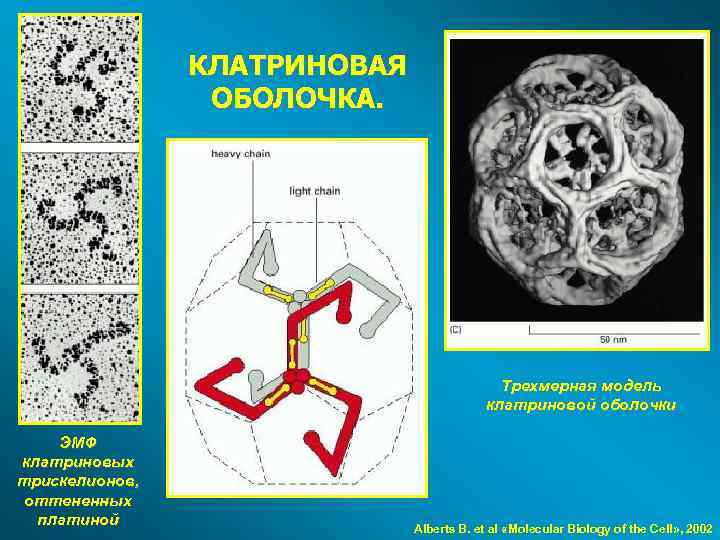 КЛАТРИНОВАЯ ОБОЛОЧКА.

heavy chain

light chain

(C)

50 nm

Трехмерная модель клатриновой оболочки

ЭМФ клатриновых трискелионов, оттененных платиной

Alberts B. et al «Molecular Biology of the Cell», 2002